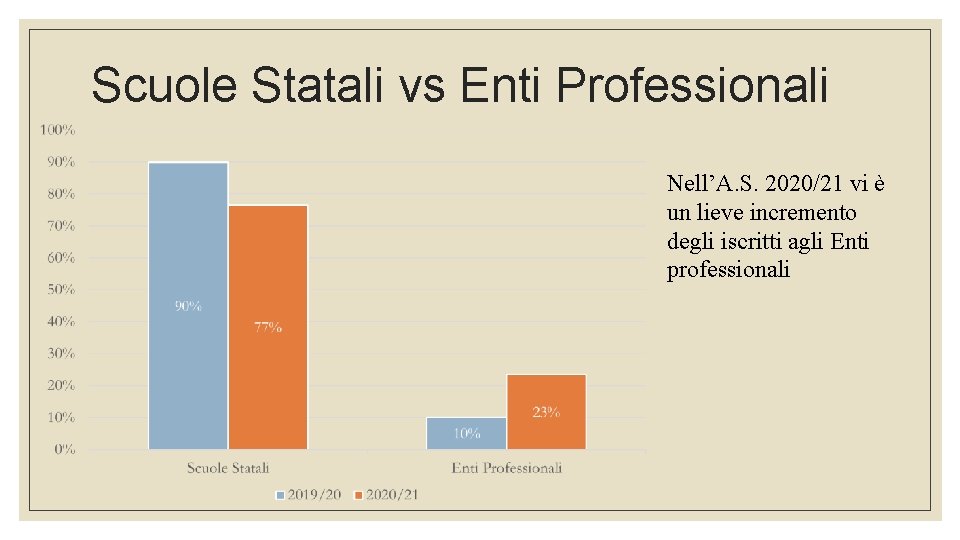 Scuole Statali vs Enti Professionali

100%
90%
80%
70%
60%
50%
40%
30%
20%
10%
0%

90%
77%
10%
23%

Scuole Statali
Enti Professionali

2019/20
2020/21

Nell’A.S. 2020/21 vi è un lieve incremento degli iscritti agli Enti professionali